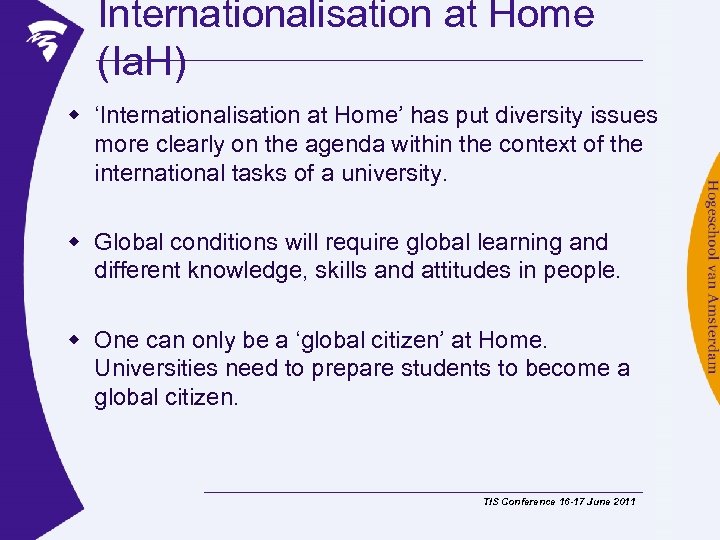 Internationalisation at Home (IaH)

‘Internationalisation at Home’ has put diversity issues more clearly on the agenda within the context of the international tasks of a university.

Global conditions will require global learning and different knowledge, skills and attitudes in people.

One can only be a ‘global citizen’ at Home. Universities need to prepare students to become a global citizen.

Hogeschool van Amsterdam

TIS Conference 16-17 June 2011